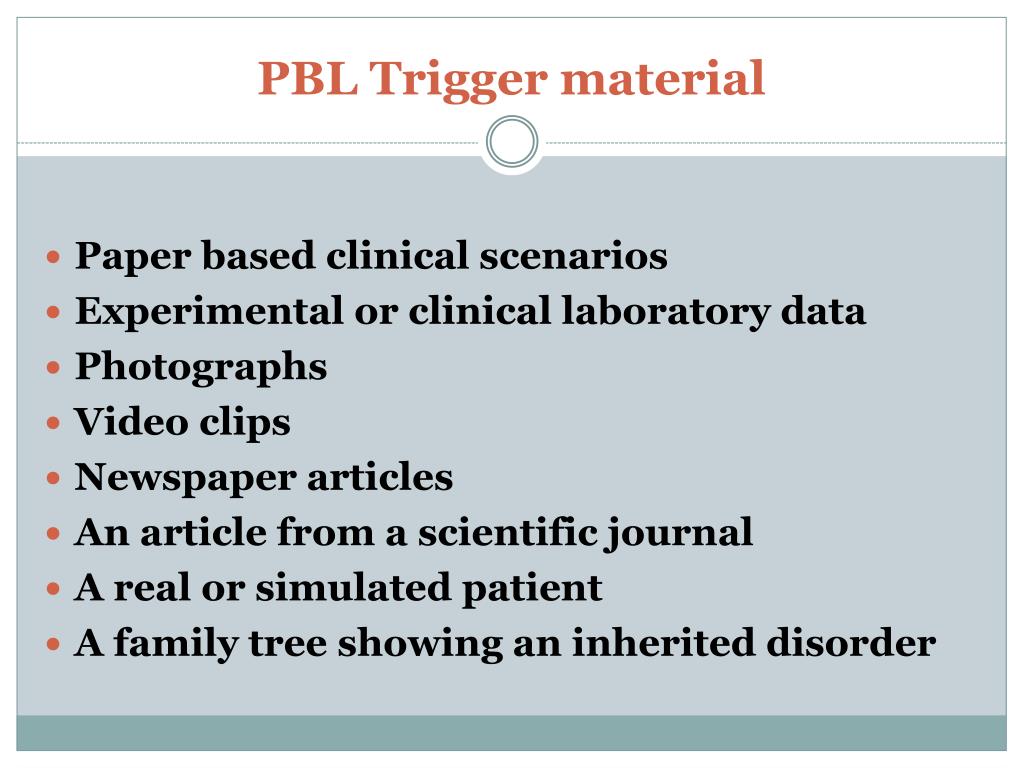 PBL Trigger material

- Paper based clinical scenarios
- Experimental or clinical laboratory data
- Photographs
- Video clips
- Newspaper articles
- An article from a scientific journal
- A real or simulated patient
- A family tree showing an inherited disorder